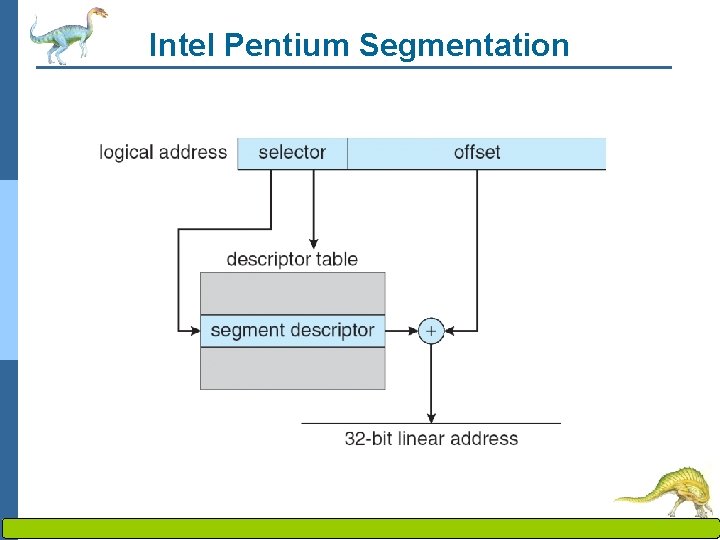 Intel Pentium Segmentation

logical address

selector

offset

descriptor table

segment descriptor

+

32-bit linear address